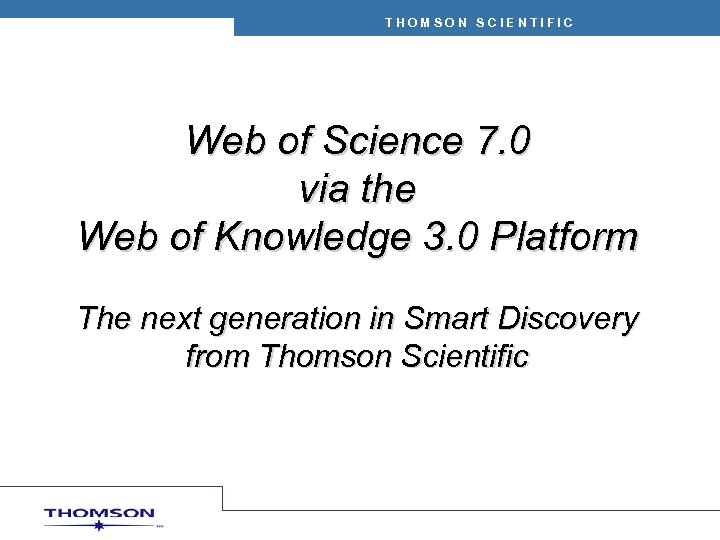 THOMSON SCIENTIFIC

Web of Science 7.0
via the
Web of Knowledge 3.0 Platform

The next generation in Smart Discovery from Thomson Scientific

THOMSON